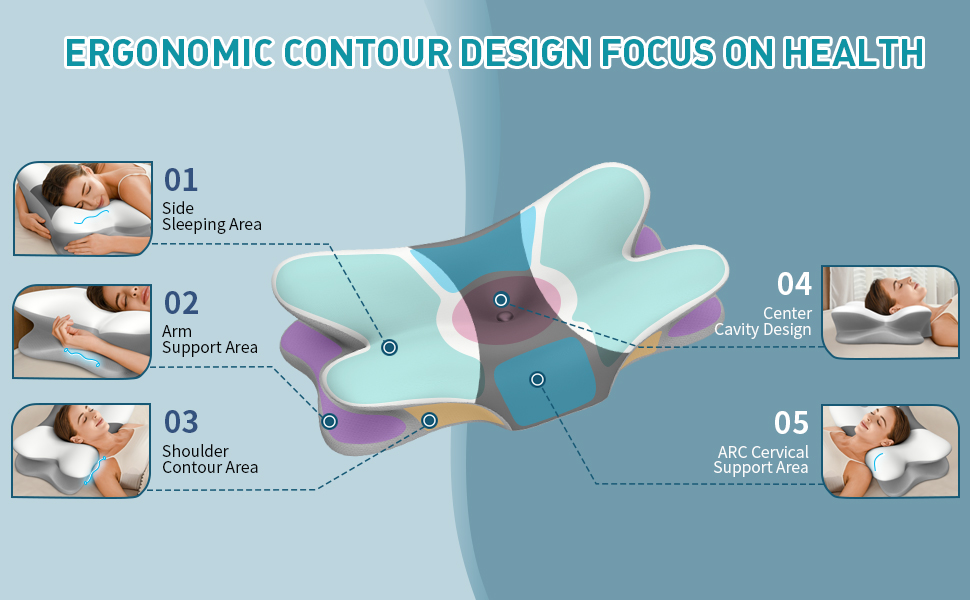 ERGONOMIC CONTOUR DESIGN FOCUS ON HEALTH

01
Side
Sleeping Area

02
Arm
Support Area

03
Shoulder
Contour Area

04
Center
Cavity Design

05
ARC Cervical
Support Area